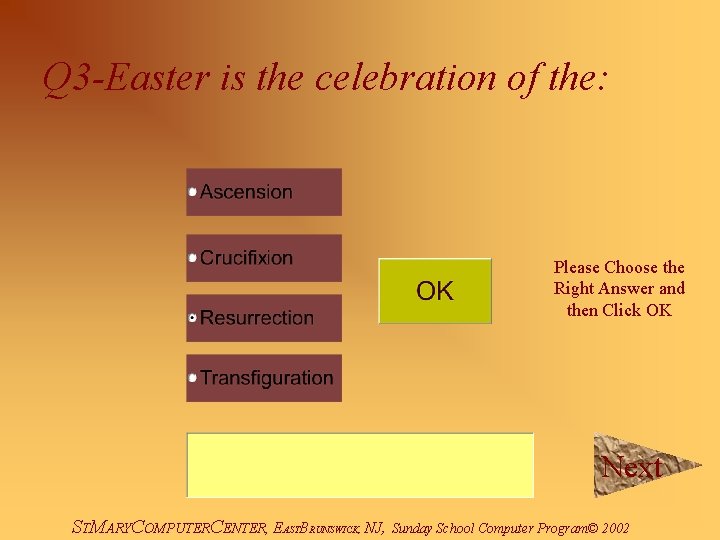 Q3-Easter is the celebration of the:

Ascension

Crucifixion

Resurrection

Transfiguration

OK

Please Choose the Right Answer and then Click OK

Next

STMARYCOMPUTERCENTER, EASTBRUNSWICK, NJ, Sunday School Computer Program© 2002